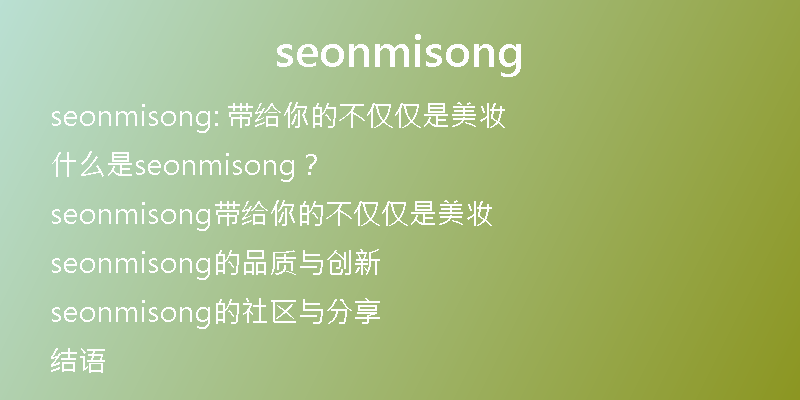 seonmisong

seonmisong: 带给你的不仅仅是美妆

什么是seonmisong？

seonmisong带给你的不仅仅是美妆

seonmisong的品质与创新

seonmisong的社区与分享

结语